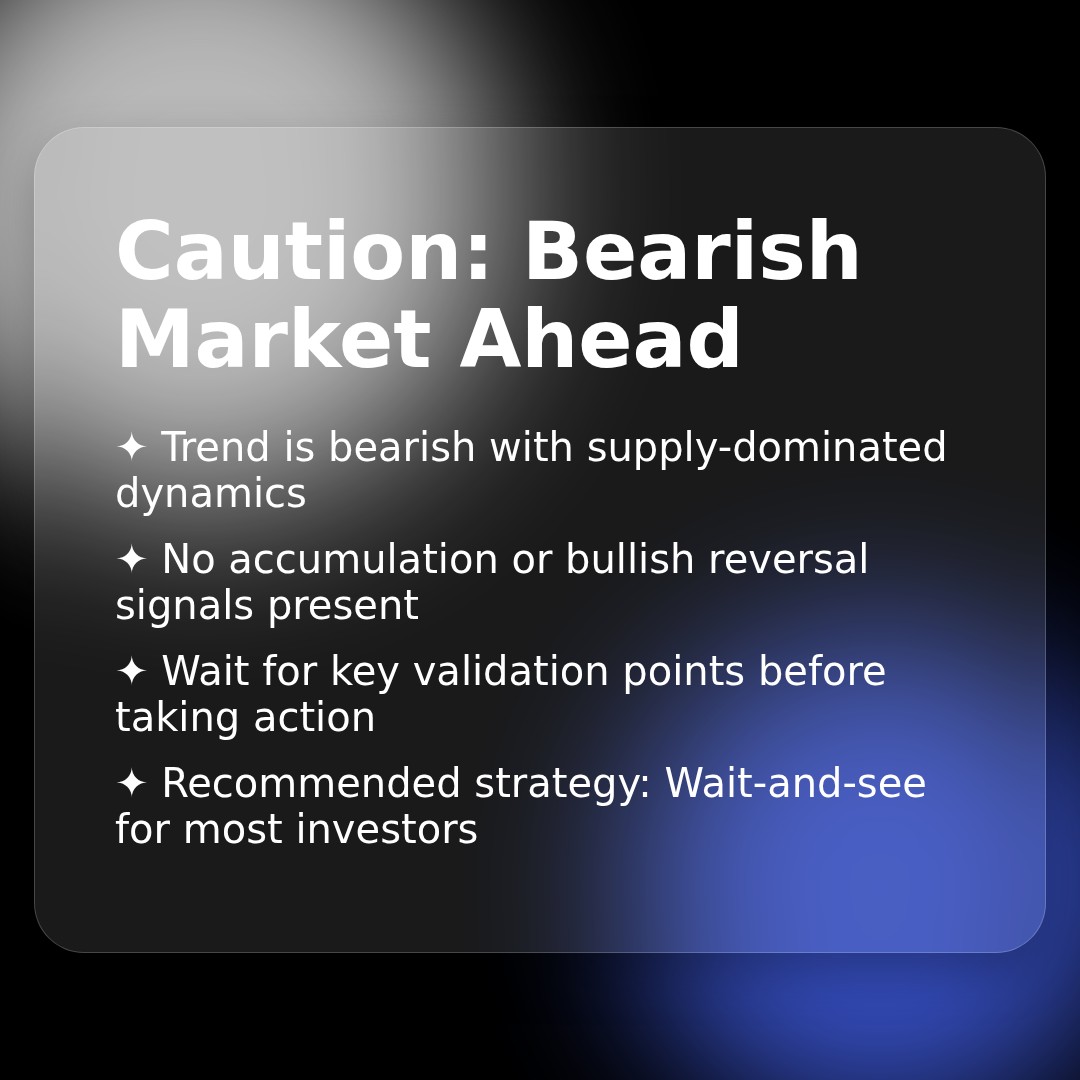 Caution: Bearish Market Ahead

✦ Trend is bearish with supply-dominated dynamics

✦ No accumulation or bullish reversal signals present

✦ Wait for key validation points before taking action

✦ Recommended strategy: Wait-and-see for most investors